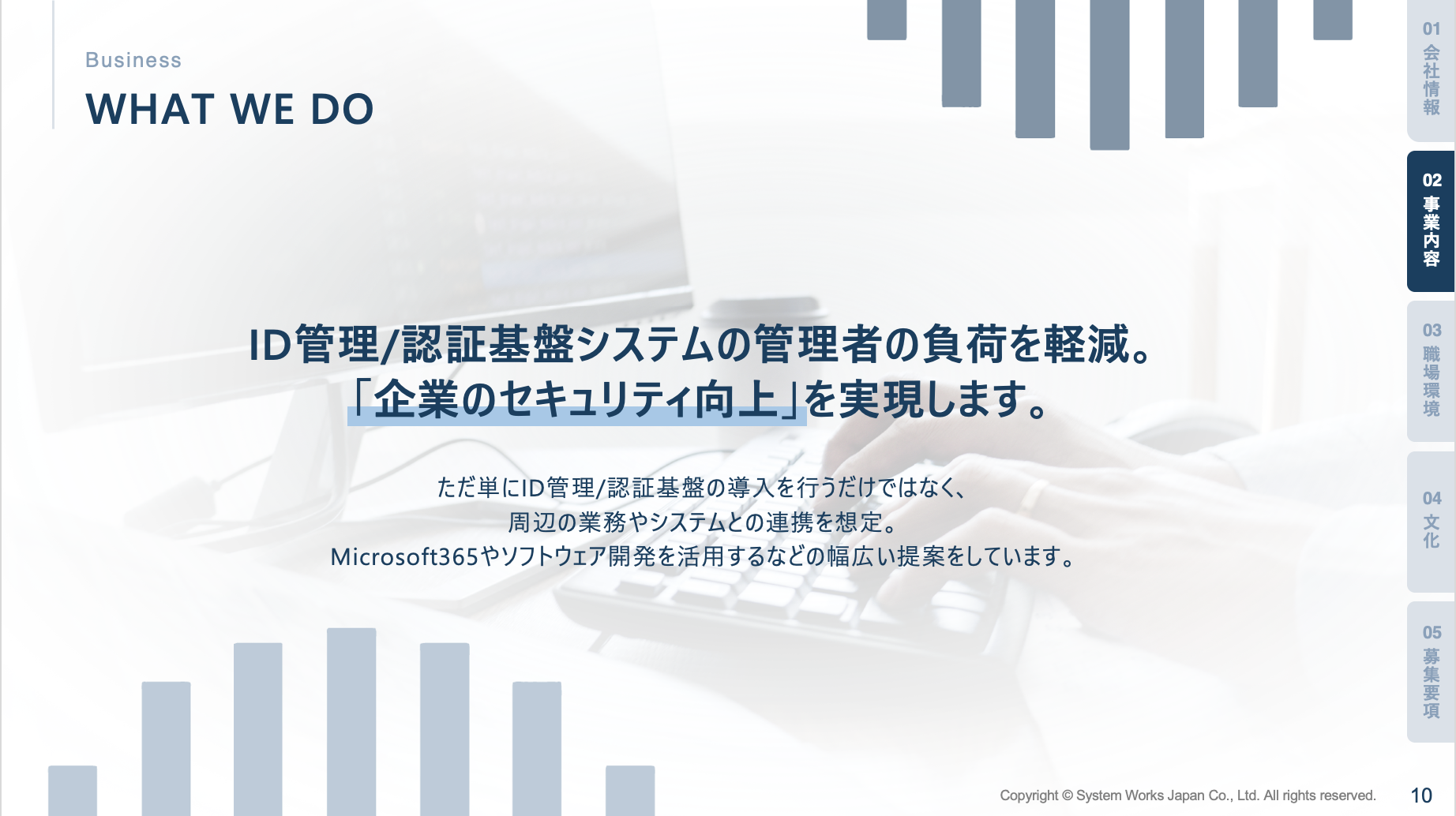 Business
WHAT WE DO

ID管理/認証基盤システムの管理者の負荷を軽減。
「企業のセキュリティ向上」を実現します。

ただ単にID管理/認証基盤の導入を行うだけではなく、
周辺の業務やシステムとの連携を想定。
Microsoft365やソフトウェア開発を活用するなどの幅広い提案をしています。

01 会社情報
02 事業内容
03 職場環境
04 文化
05 募集要項

Copyright © System Works Japan Co., Ltd. All rights reserved.
10